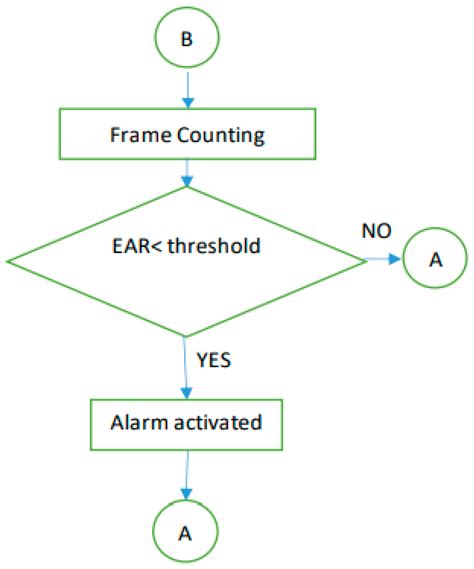 B

Frame Counting

EAR< threshold

NO

A

YES

Alarm activated

A